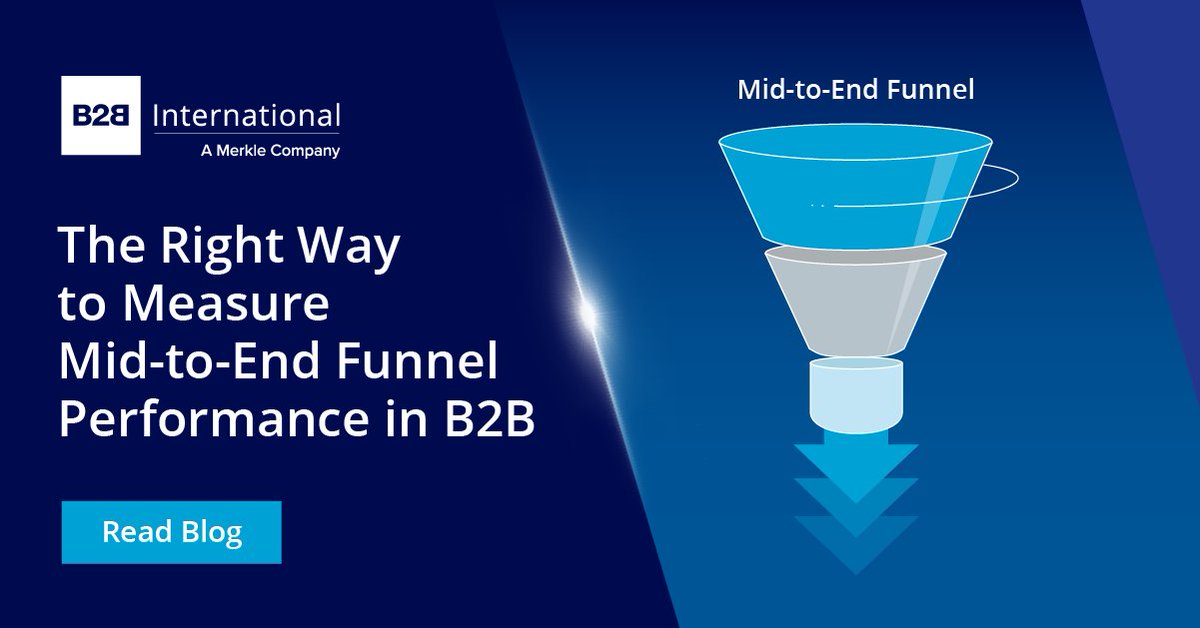 B2B International
A Merkle Company

The Right Way to Measure Mid-to-End Funnel Performance in B2B

Read Blog

Mid-to-End Funnel